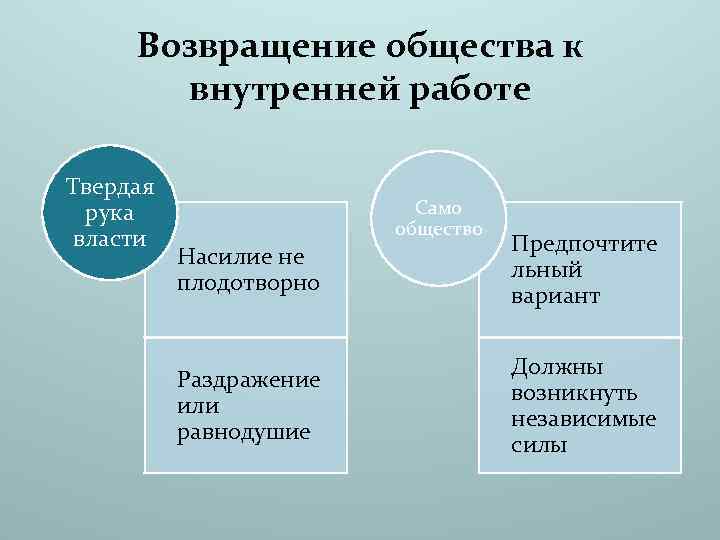 Возвращение общества к внутренней работе

Твердая рука власти

Насилие не плодотворно

Раздражение или равнодушие

Само общество

Предпочтительный вариант

Должны возникнуть независимые силы